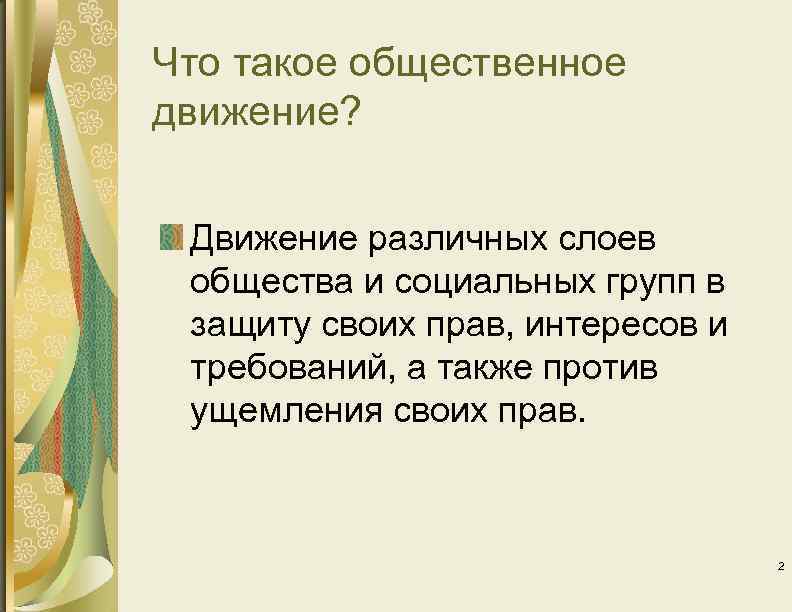 Что такое общественное движение?

Движение различных слоев общества и социальных групп в защиту своих прав, интересов и требований, а также против ущемления своих прав.

2